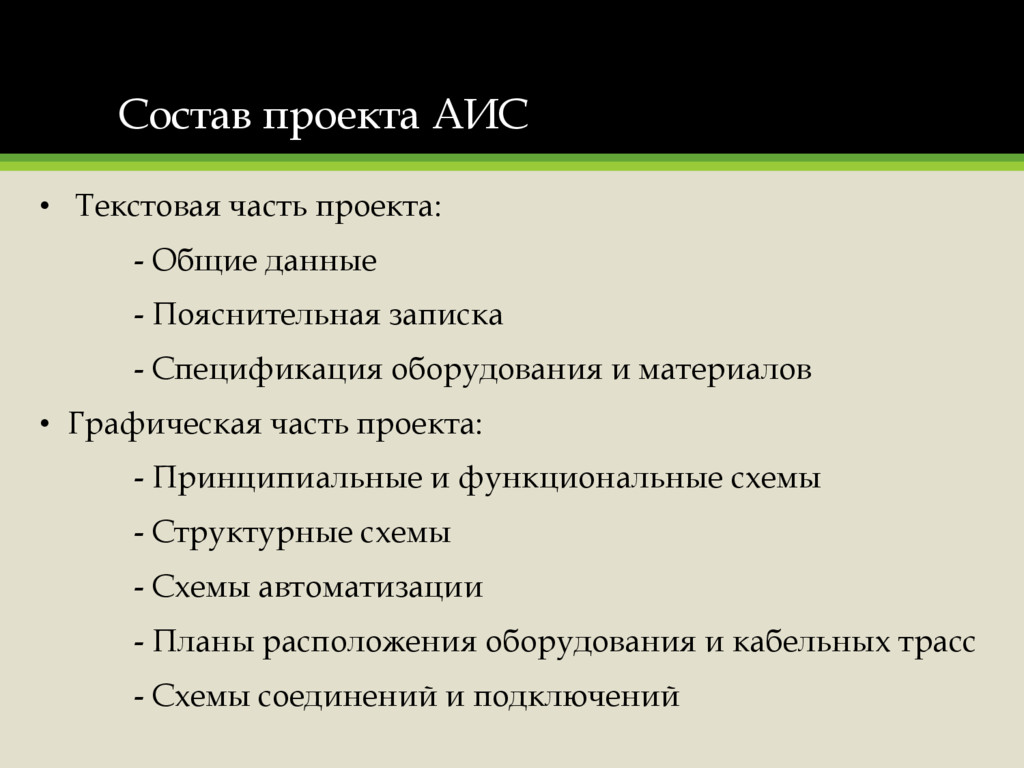 Состав проекта АИС

• Текстовая часть проекта:

- Общие данные

- Пояснительная записка

- Спецификация оборудования и материалов

• Графическая часть проекта:

- Принципиальные и функциональные схемы

- Структурные схемы

- Схемы автоматизации

- Планы расположения оборудования и кабельных трасс

- Схемы соединений и подключений